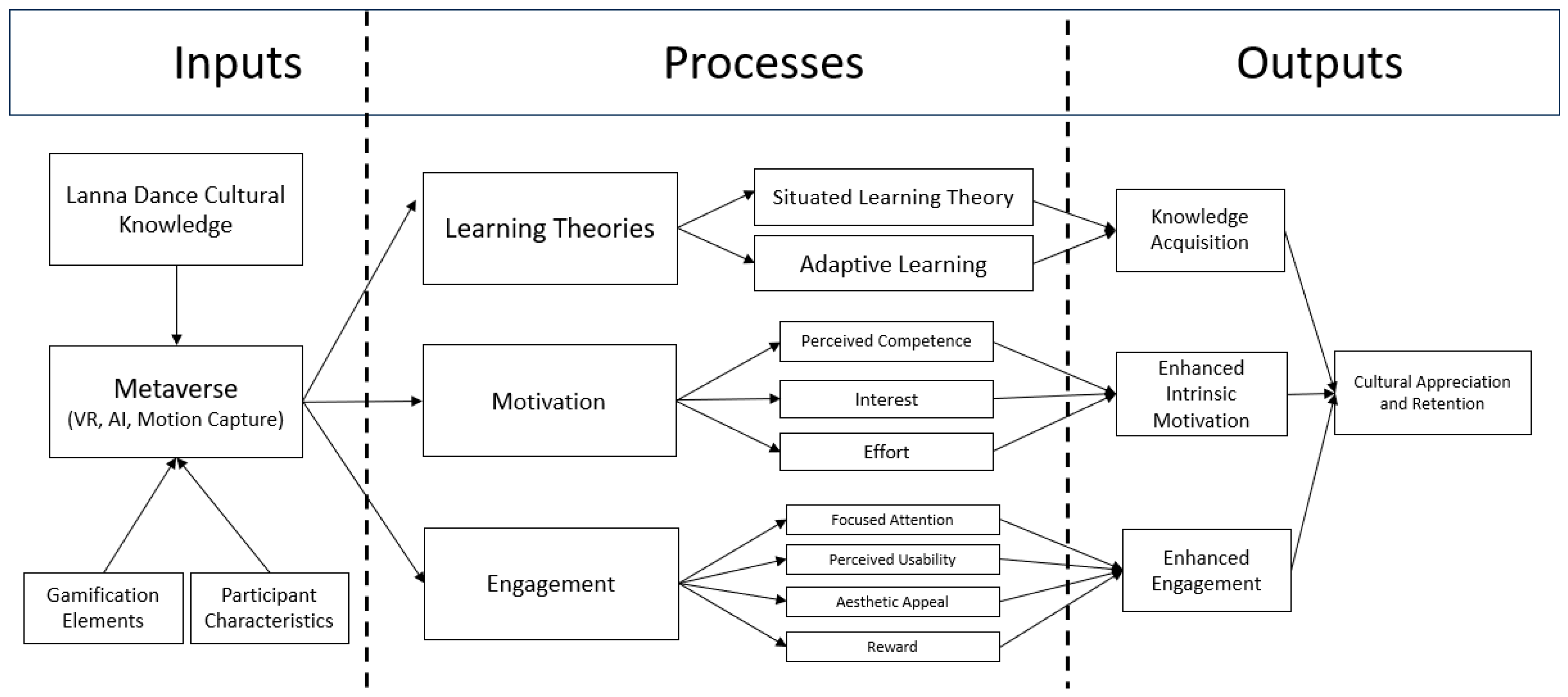 Inputs

Processes

Outputs

Lanna Dance Cultural Knowledge

Metaverse (VR, AI, Motion Capture)

Gamification Elements

Participant Characteristics

Learning Theories

Situated Learning Theory

Adaptive Learning

Motivation

Perceived Competence

Interest

Effort

Engagement

Focused Attention

Perceived Usability

Aesthetic Appeal

Reward

Knowledge Acquisition

Enhanced Intrinsic Motivation

Enhanced Engagement

Cultural Appreciation and Retention